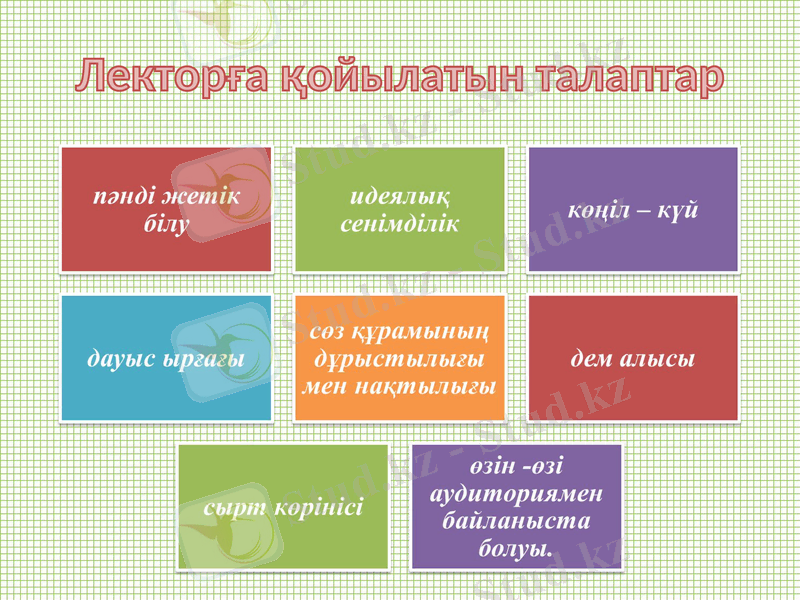 Лекторға қойылатын талаптар

пәнді жетік білу

идеялық сенімділік

көңіл – күй

дауыс ырғағы

сөз құрамының дұрыстылығы мен нақтылығы

дем алысы

сырт көрінісі

өзін -өзі аудиториямен байланыста болуы.

Stud.kz - Stud.kz